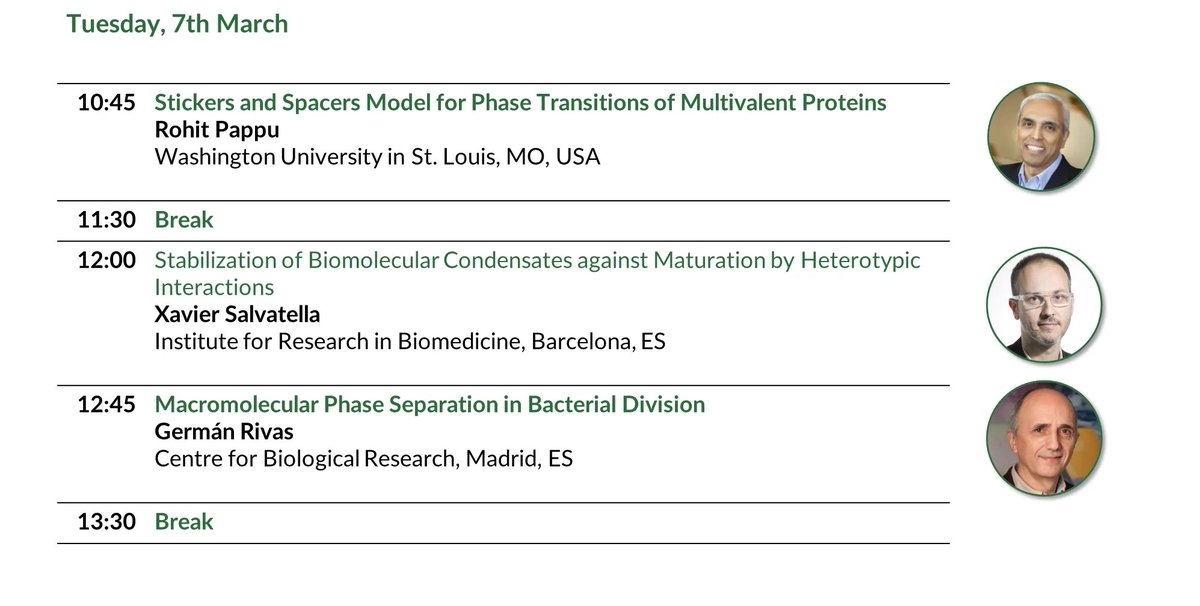 Tuesday, 7th March

10:45 Stickers and Spacers Model for Phase Transitions of Multivalent Proteins
Rohit Pappu
Washington University in St. Louis, MO, USA

11:30 Break

12:00 Stabilization of Biomolecular Condensates against Maturation by Heterotypic Interactions
Xavier Salvatella
Institute for Research in Biomedicine, Barcelona, ES

12:45 Macromolecular Phase Separation in Bacterial Division
Germán Rivas
Centre for Biological Research, Madrid, ES

13:30 Break